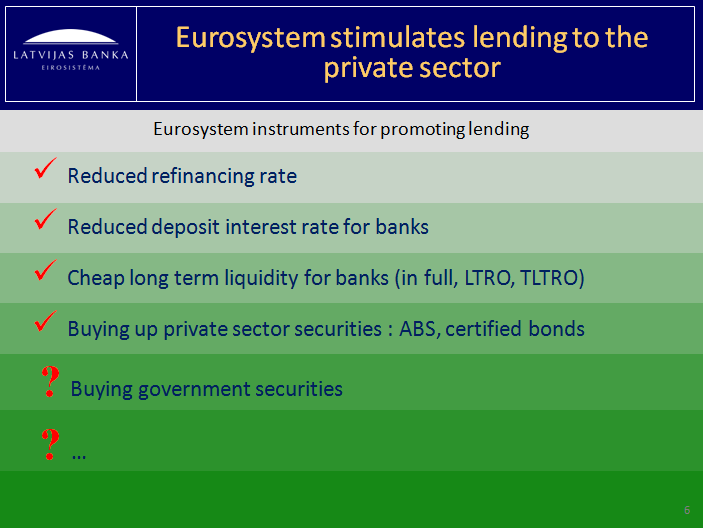 LATVIJAS BANKA
EIROSISTĒMA

Eurosystem stimulates lending to the private sector

Eurosystem instruments for promoting lending

✓ Reduced refinancing rate

✓ Reduced deposit interest rate for banks

✓ Cheap long term liquidity for banks (in full, LTRO, TLTRO)

✓ Buying up private sector securities : ABS, certified bonds

? Buying government securities

? …

6